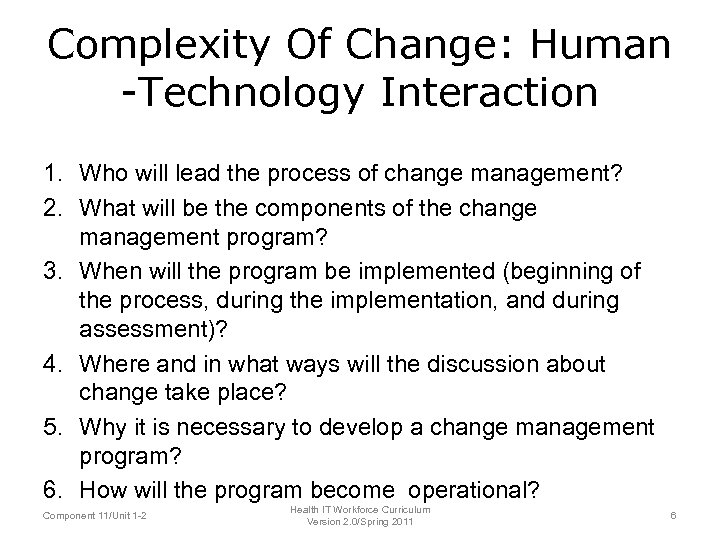 Complexity Of Change: Human -Technology Interaction

1. Who will lead the process of change management?
2. What will be the components of the change management program?
3. When will the program be implemented (beginning of the process, during the implementation, and during assessment)?
4. Where and in what ways will the discussion about change take place?
5. Why it is necessary to develop a change management program?
6. How will the program become operational?

Component 11/Unit 1-2

Health IT Workforce Curriculum
Version 2.0/Spring 2011

6